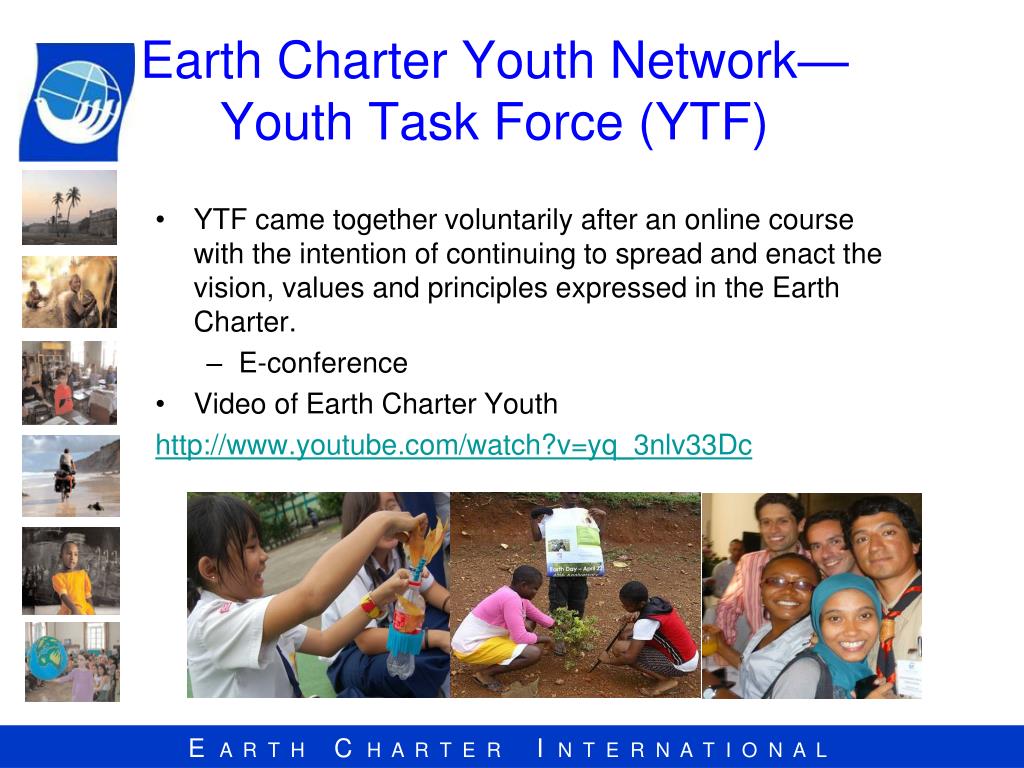 Earth Charter Youth Network—
Youth Task Force (YTF)

• YTF came together voluntarily after an online course with the intention of continuing to spread and enact the vision, values and principles expressed in the Earth Charter.
– E-conference
• Video of Earth Charter Youth
http://www.youtube.com/watch?v=yq_3nlv33Dc

Earth Day – April 22

EARTH CHARTER INTERNATIONAL